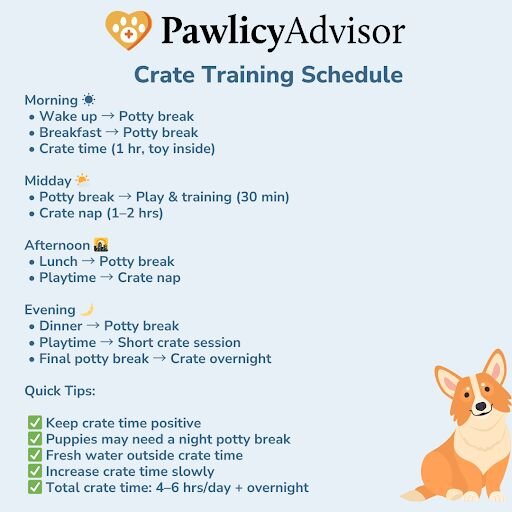 PawlicyAdvisor

Crate Training Schedule

Morning ☀️
• Wake up → Potty break
• Breakfast → Potty break
• Crate time (1 hr, toy inside)

Midday 🌤️
• Potty break → Play & training (30 min)
• Crate nap (1–2 hrs)

Afternoon 🌇
• Lunch → Potty break
• Playtime → Crate nap

Evening 🌙
• Dinner → Potty break
• Playtime → Short crate session
• Final potty break → Crate overnight

Quick Tips:

✅ Keep crate time positive
✅ Puppies may need a night potty break
✅ Fresh water outside crate time
✅ Increase crate time slowly
✅ Total crate time: 4–6 hrs/day + overnight